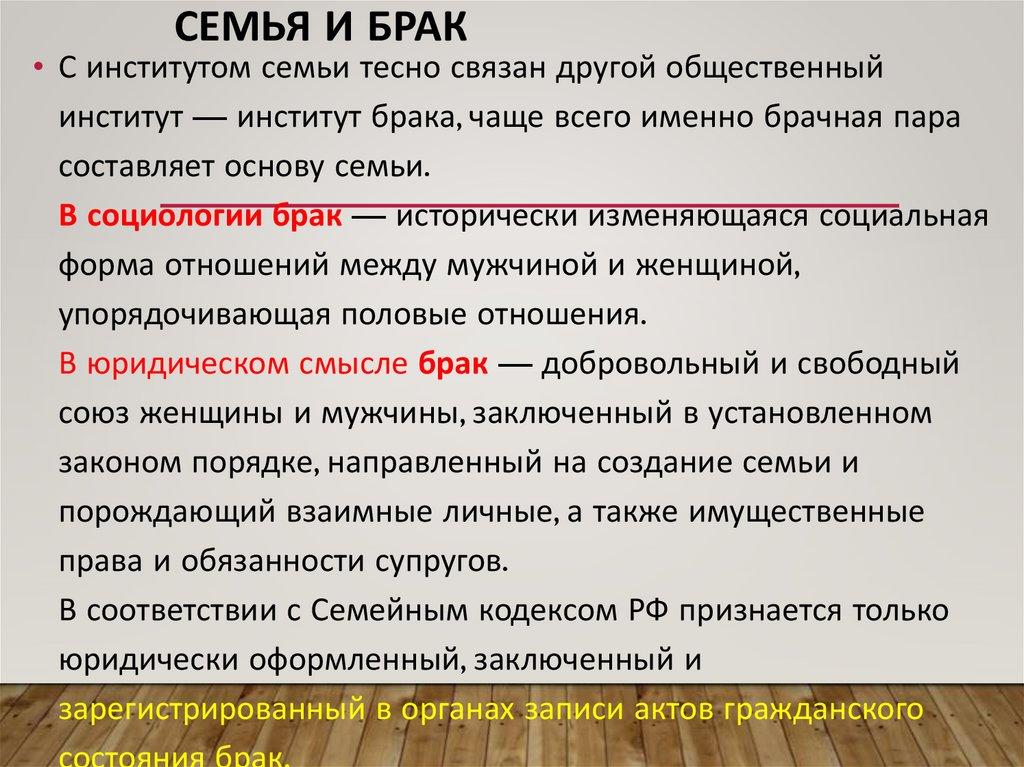 СЕМЬЯ И БРАК

• С институтом семьи тесно связан другой общественный институт — институт брака, чаще всего именно брачная пара составляет основу семьи.
В социологии брак — исторически изменяющаяся социальная форма отношений между мужчиной и женщиной, упорядочивающая половые отношения.
В юридическом смысле брак — добровольный и свободный союз женщины и мужчины, заключенный в установленном законом порядке, направленный на создание семьи и порождающий взаимные личные, а также имущественные права и обязанности супругов.
В соответствии с Семейным кодексом РФ признается только юридически оформленный, заключенный и зарегистрированный в органах записи актов гражданского состояния брак.